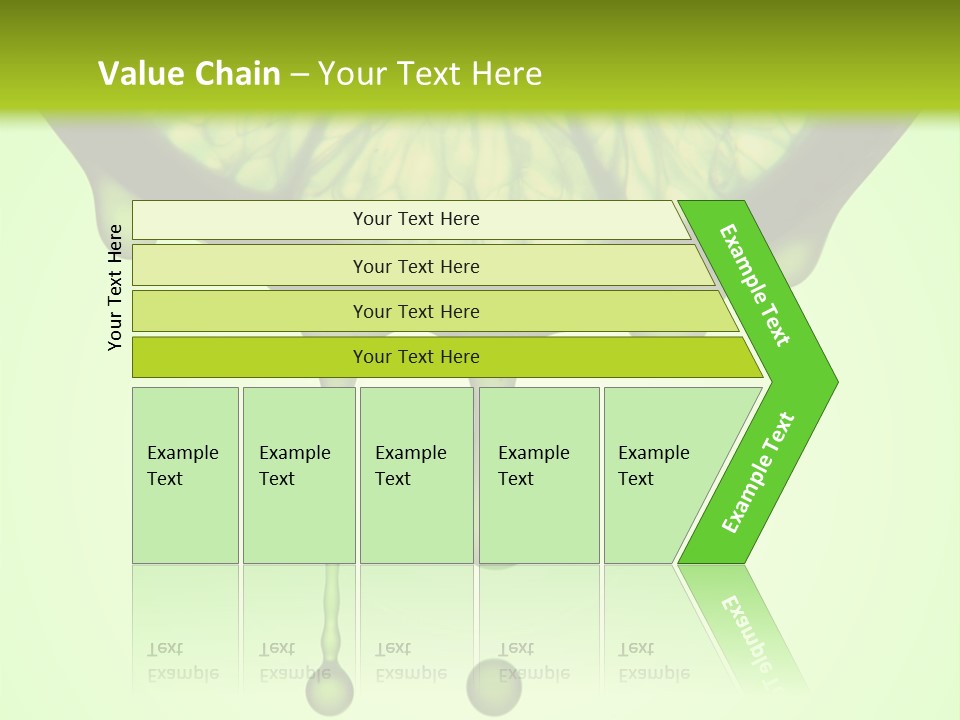 Value Chain – Your Text Here

Your Text Here

Your Text Here

Your Text Here

Your Text Here

Your Text Here

Example Text

Example Text

Example Text

Example Text

Example Text

Example Text

Example Text